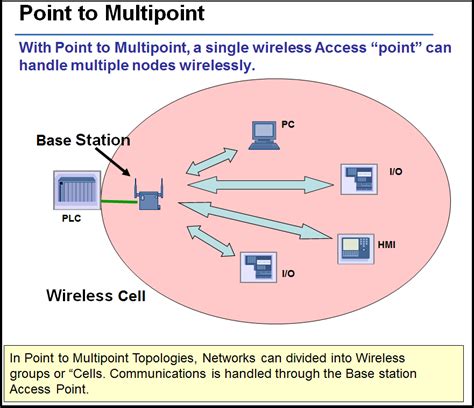 Point to Multipoint

With Point to Multipoint, a single wireless Access “point” can handle multiple nodes wirelessly.

Base Station

PC

I/O

PLC

HMI

I/O

Wireless Cell

In Point to Multipoint Topologies, Networks can divided into Wireless groups or “Cells. Communications is handled through the Base station Access Point.